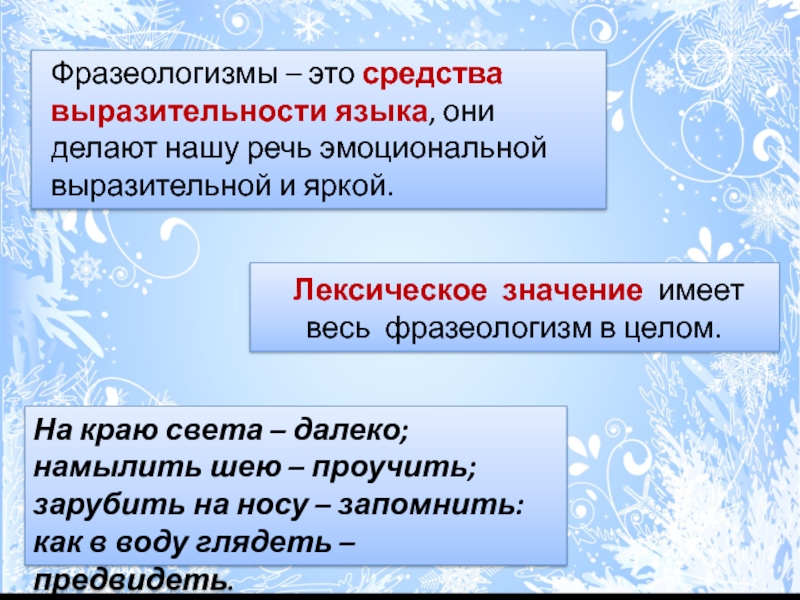 Фразеологизмы – это средства выразительности языка, они делают нашу речь эмоциональной выразительной и яркой.

Лексическое значение имеет весь фразеологизм в целом.

На краю света – далеко;
намылить шею – проучить;
зарубить на носу – запомнить:
как в воду глядеть – предвидеть.